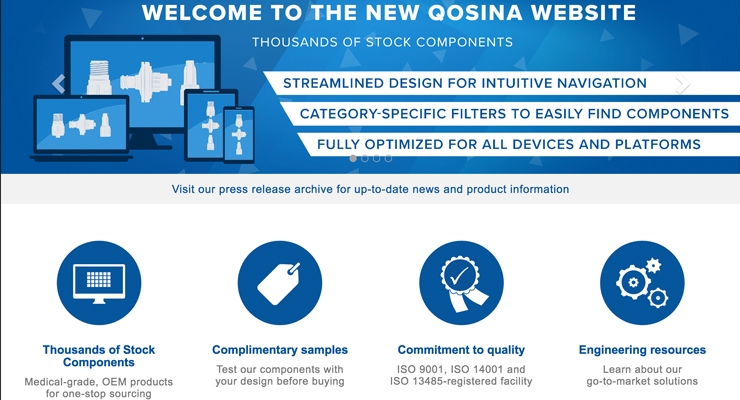 WELCOME TO THE NEW QOSINA WEBSITE

THOUSANDS OF STOCK COMPONENTS

STREAMLINED DESIGN FOR INTUITIVE NAVIGATION

CATEGORY-SPECIFIC FILTERS TO EASILY FIND COMPONENTS

FULLY OPTIMIZED FOR ALL DEVICES AND PLATFORMS

Visit our press release archive for up-to-date news and product information

Thousands of Stock Components

Medical-grade, OEM products for one-stop sourcing

Complimentary samples

Test our components with your design before buying

Commitment to quality

ISO 9001, ISO 14001 and ISO 13485-registered facility

Engineering resources

Learn about our go-to-market solutions